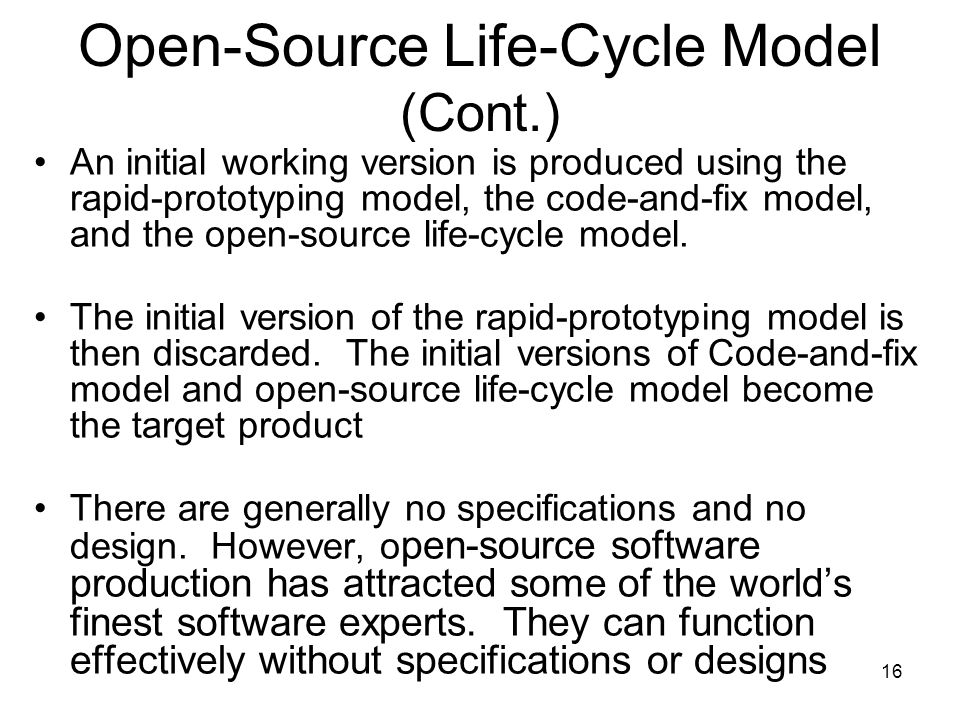 Open-Source Life-Cycle Model (Cont.)

• An initial working version is produced using the rapid-prototyping model, the code-and-fix model, and the open-source life-cycle model.

• The initial version of the rapid-prototyping model is then discarded. The initial versions of Code-and-fix model and open-source life-cycle model become the target product

• There are generally no specifications and no design. However, open-source software production has attracted some of the world's finest software experts. They can function effectively without specifications or designs

16